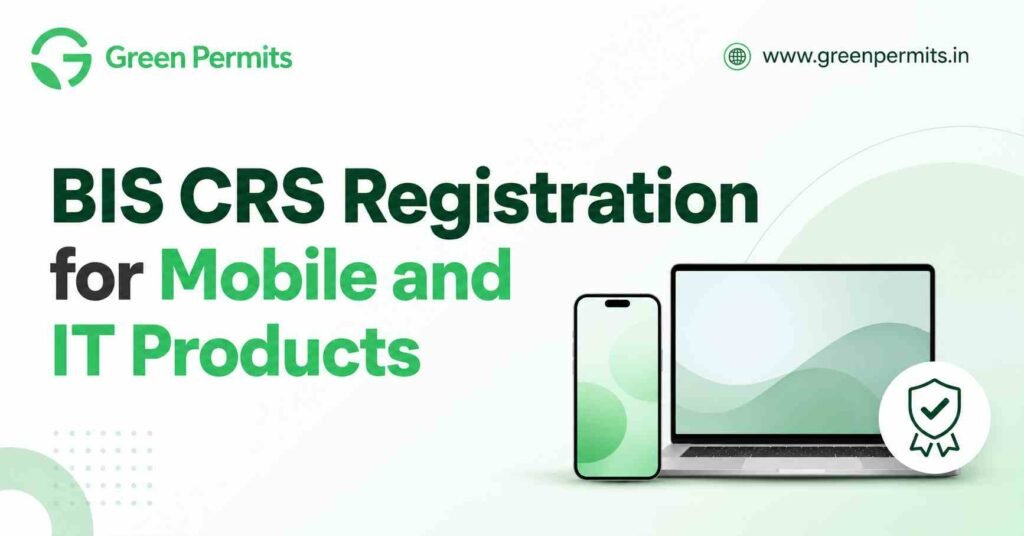 Green Permits

www.greenpermits.in

BIS CRS Registration for Mobile and IT Products